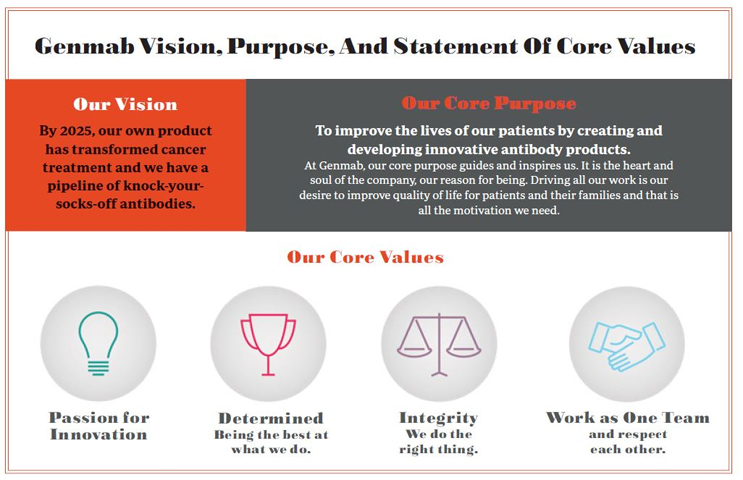 Genmab Vision, Purpose, And Statement Of Core Values

Our Vision

By 2025, our own product has transformed cancer treatment and we have a pipeline of knock-your-socks-off antibodies.

Our Core Purpose

To improve the lives of our patients by creating and developing innovative antibody products.

At Genmab, our core purpose guides and inspires us. It is the heart and soul of the company, our reason for being. Driving all our work is our desire to improve quality of life for patients and their families and that is all the motivation we need.

Our Core Values

Passion for Innovation

Determined
Being the best at what we do.

Integrity
We do the right thing.

Work as One Team
and respect each other.